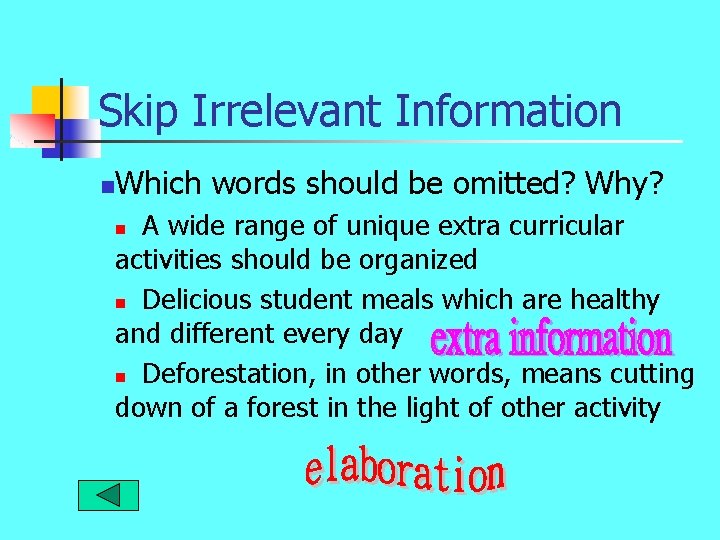 Skip Irrelevant Information

Which words should be omitted? Why?

A wide range of unique extra curricular activities should be organized

Delicious student meals which are healthy and different every day

extra information

Deforestation, in other words, means cutting down of a forest in the light of other activity

elaboration